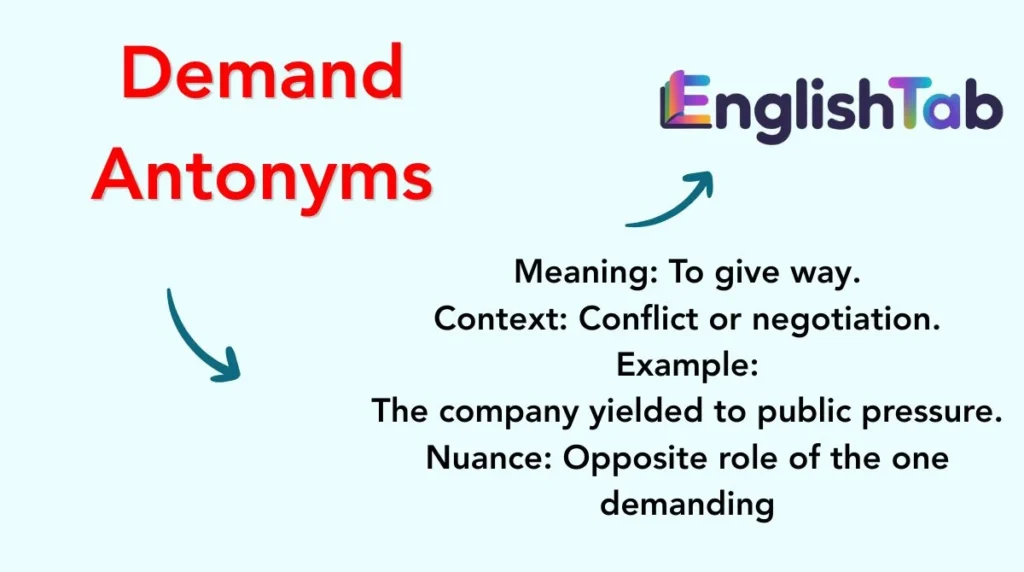 Demand Antonyms

EnglishTab

Meaning: To give way.
Context: Conflict or negotiation.
Example:
The company yielded to public pressure.
Nuance: Opposite role of the one demanding